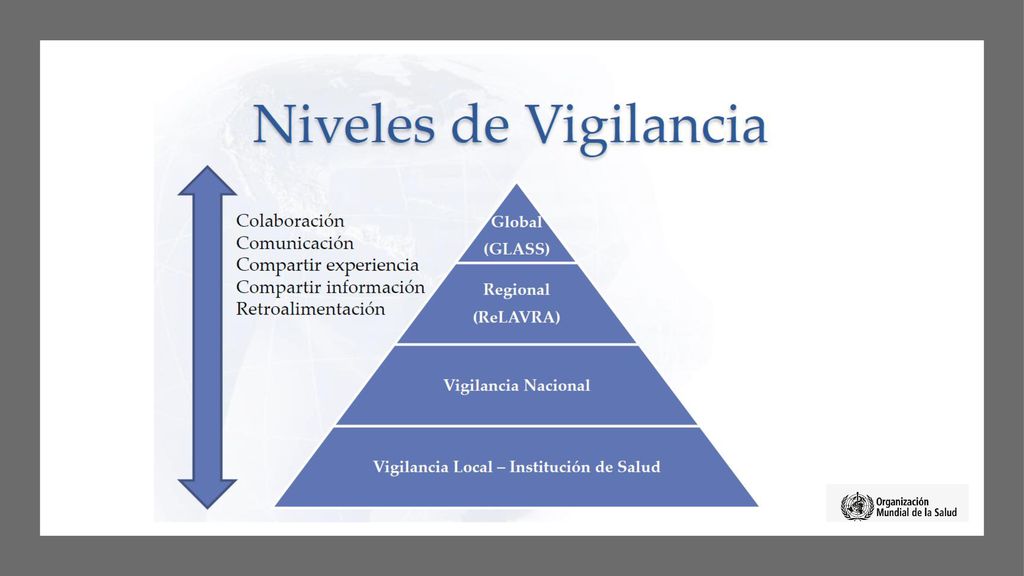 Niveles de Vigilancia

Colaboración
Comunicación
Compartir experiencia
Compartir información
Retroalimentación

Global
(GLASS)

Regional
(ReLAVRA)

Vigilancia Nacional

Vigilancia Local – Institución de Salud

Organización Mundial de la Salud